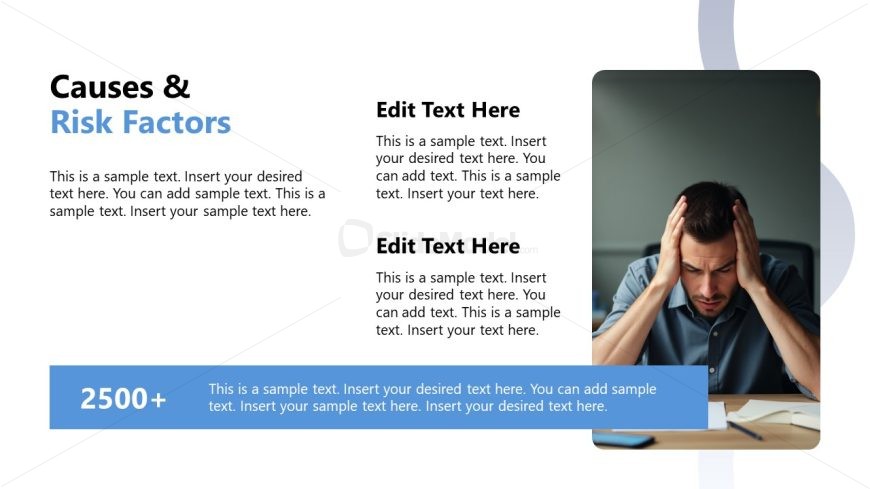 Causes &
Risk Factors

This is a sample text. Insert your desired text here. You can add sample text. This is a sample text. Insert your sample text here.

Edit Text Here

This is a sample text. Insert your desired text here. You can add text. This is a sample text. Insert your text here.

Edit Text Here

This is a sample text. Insert your desired text here. You can add text. This is a sample text. Insert your text here.

2500+

This is a sample text. Insert your desired text here. You can add sample text. Insert your sample text here. Insert your desired text here.